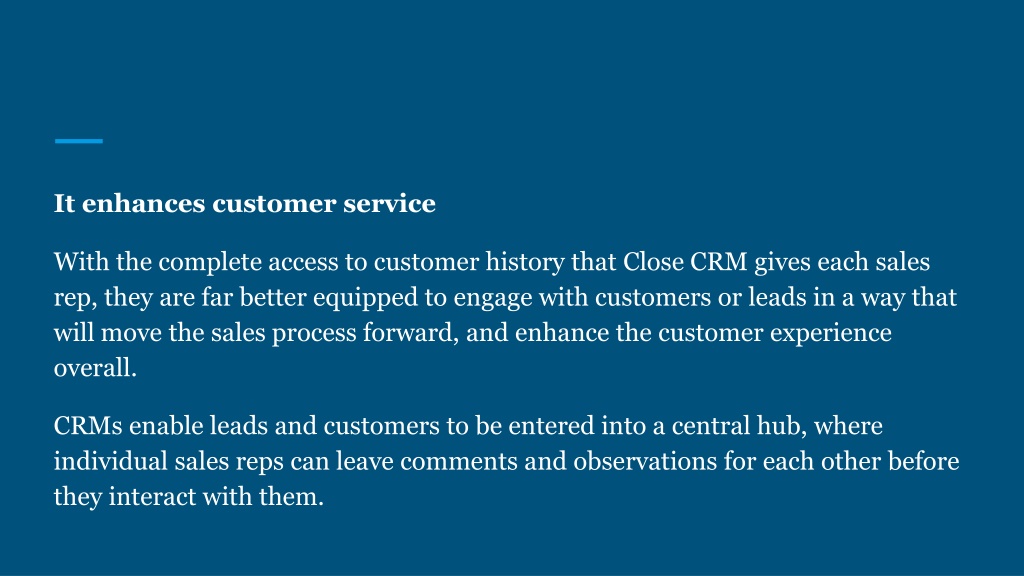 It enhances customer service

With the complete access to customer history that Close CRM gives each sales rep, they are far better equipped to engage with customers or leads in a way that will move the sales process forward, and enhance the customer experience overall.

CRMs enable leads and customers to be entered into a central hub, where individual sales reps can leave comments and observations for each other before they interact with them.